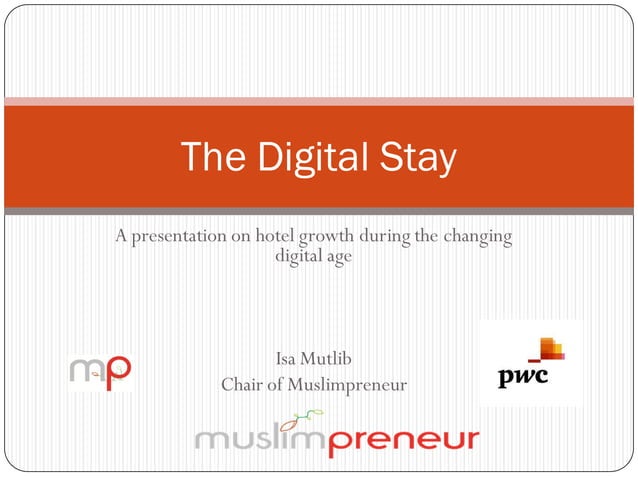 The Digital Stay

A presentation on hotel growth during the changing digital age

mp

Isa Mutlib
Chair of Muslimpreneur

pwc

muslimpreneur